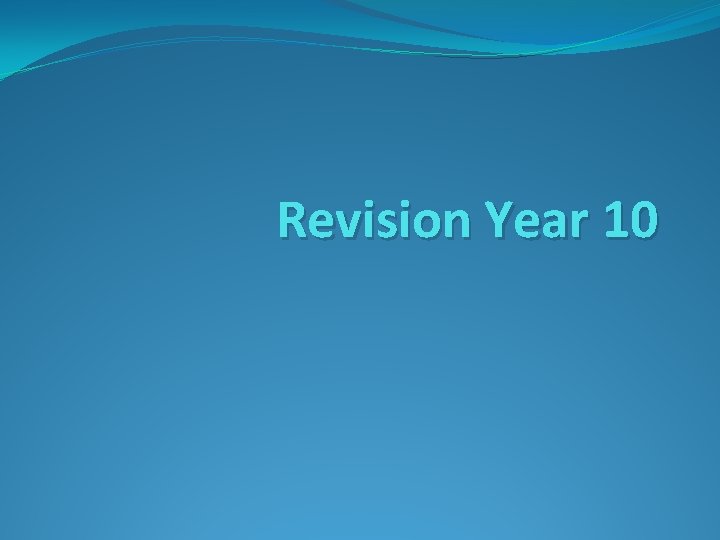 Revision Year 10